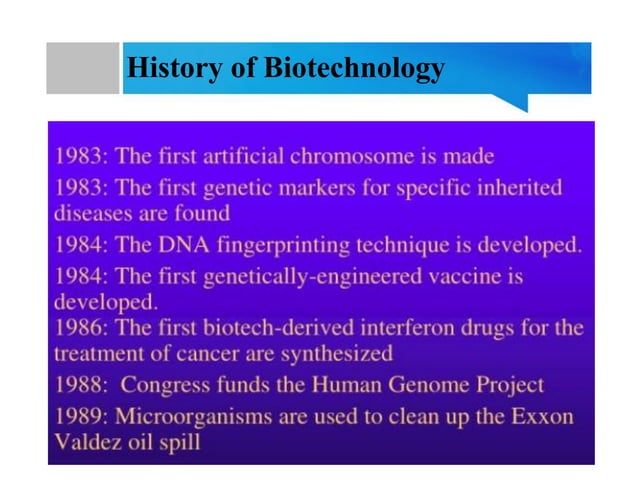 History of Biotechnology

1983: The first artificial chromosome is made

1983: The first genetic markers for specific inherited diseases are found

1984: The DNA fingerprinting technique is developed.

1984: The first genetically-engineered vaccine is developed.

1986: The first biotech-derived interferon drugs for the treatment of cancer are synthesized

1988: Congress funds the Human Genome Project

1989: Microorganisms are used to clean up the Exxon Valdez oil spill